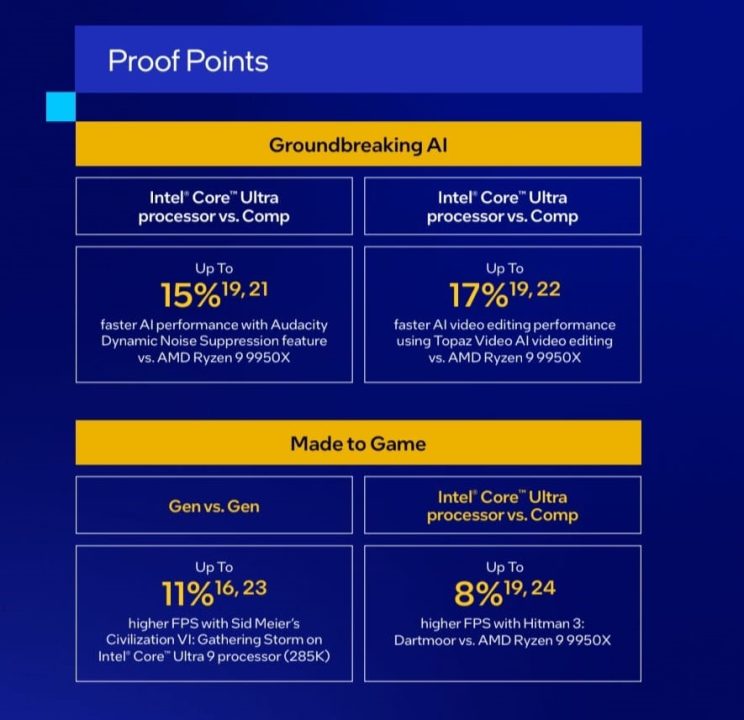 Proof Points

Groundbreaking AI

Intel® Core™ Ultra processor vs. Comp

Up To
15%$^{19, 21}$
faster AI performance with Audacity Dynamic Noise Suppression feature vs. AMD Ryzen 9 9950X

Intel® Core™ Ultra processor vs. Comp

Up To
17%$^{19, 22}$
faster AI video editing performance using Topaz Video AI video editing vs. AMD Ryzen 9 9950X

Made to Game

Gen vs. Gen

Up To
11%$^{16, 23}$
higher FPS with Sid Meier's Civilization VI: Gathering Storm on Intel® Core™ Ultra 9 processor (285K)

Intel® Core™ Ultra processor vs. Comp

Up To
8%$^{19, 24}$
higher FPS with Hitman 3: Dartmoor vs. AMD Ryzen 9 9950X